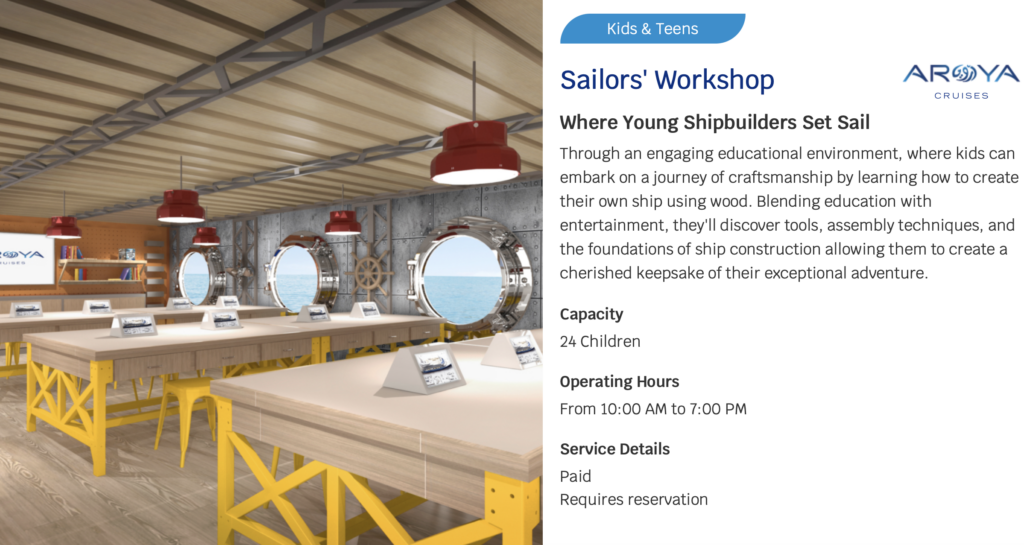 AROYA
CRUISES

Kids & Teens

Sailors' Workshop

AROYA
CRUISES

Where Young Shipbuilders Set Sail

Through an engaging educational environment, where kids can embark on a journey of craftsmanship by learning how to create their own ship using wood. Blending education with entertainment, they'll discover tools, assembly techniques, and the foundations of ship construction allowing them to create a cherished keepsake of their exceptional adventure.

Capacity

24 Children

Operating Hours

From 10:00 AM to 7:00 PM

Service Details

Paid
Requires reservation